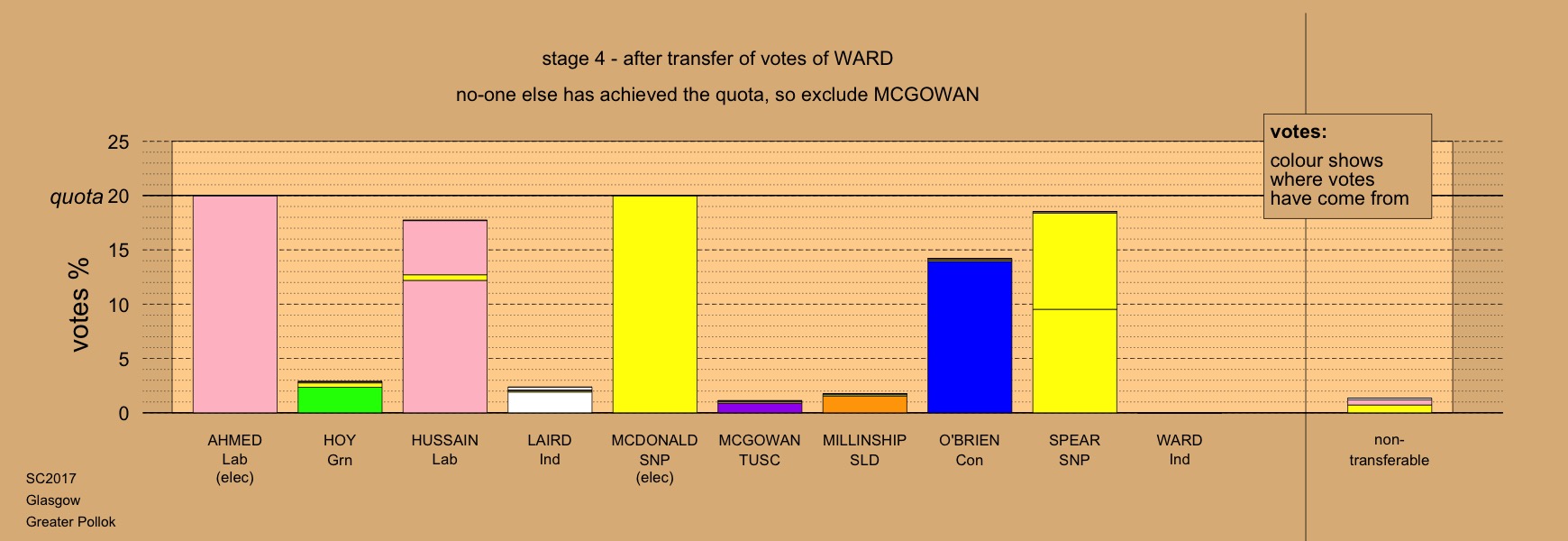 stage 4 - after transfer of votes of WARD

no-one else has achieved the quota, so exclude MCGOWAN

votes:
colour shows where votes have come from

25
quota 20
15
10
5
0

votes %

AHMED Lab (elec)
HOY Grn
HUSSAIN Lab
LAIRD Ind
MCDONALD SNP (elec)
MCGOWAN TUSC
MILLINSHIP SLD
O'BRIEN Con
SPEAR SNP
WARD Ind
non-transferable

SC2017
Glasgow
Greater Pollok